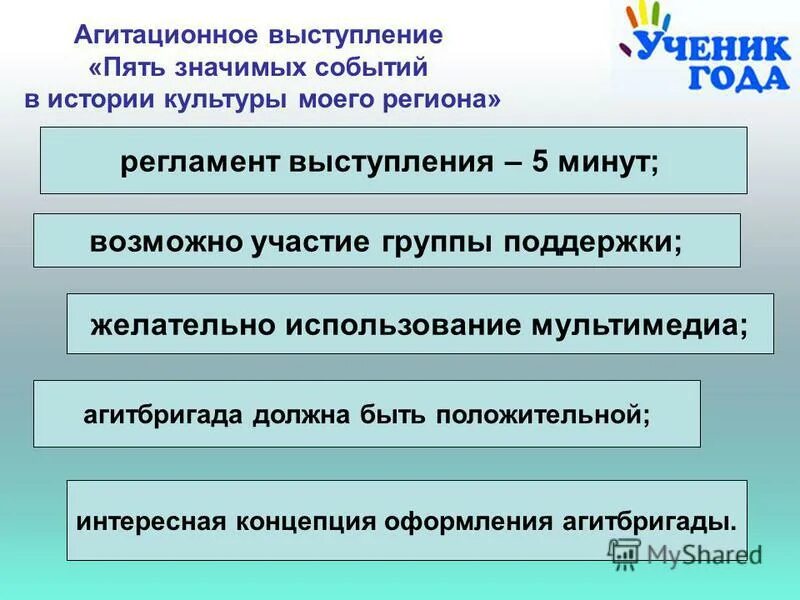 Агитационное выступление «Пять значимых событий в истории культуры моего региона»

УЧЕНИК ГОДА

регламент выступления – 5 минут;

возможно участие группы поддержки;

желательно использование мультимедиа;

агитбригада должна быть положительной;

интересная концепция оформления агитбригады.

MyShared